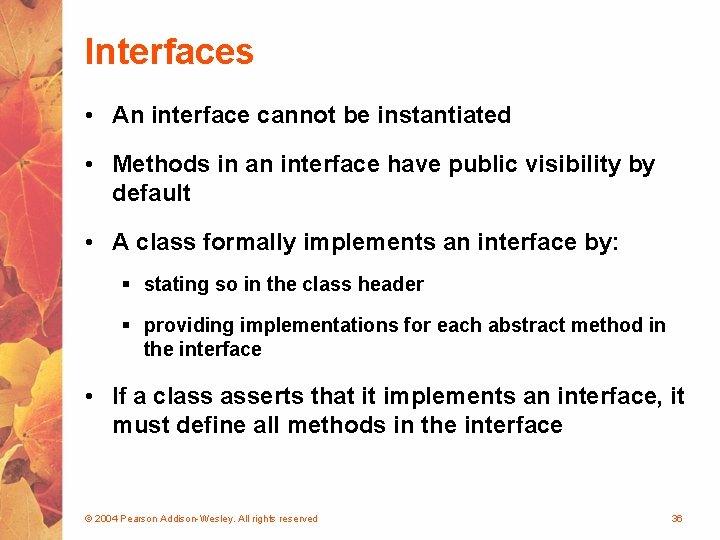 Interfaces

• An interface cannot be instantiated

• Methods in an interface have public visibility by default

• A class formally implements an interface by:

▪ stating so in the class header

▪ providing implementations for each abstract method in the interface

• If a class asserts that it implements an interface, it must define all methods in the interface

© 2004 Pearson Addison-Wesley. All rights reserved

36